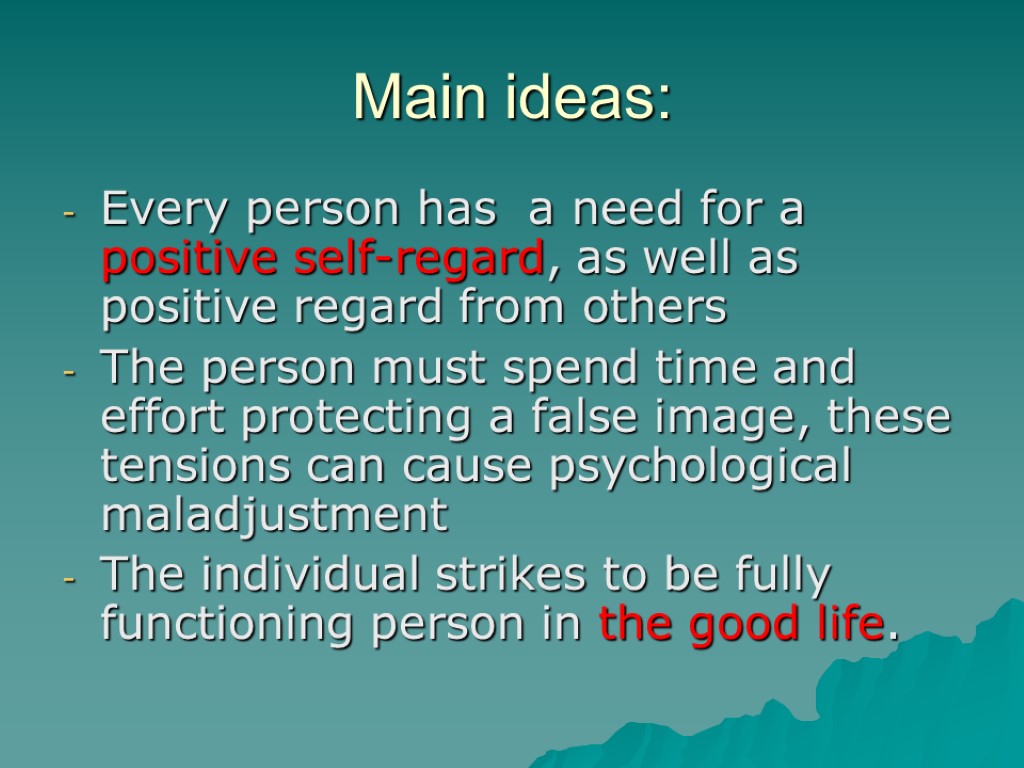 Main ideas:

- Every person has a need for a positive self-regard, as well as positive regard from others
- The person must spend time and effort protecting a false image, these tensions can cause psychological maladjustment
- The individual strikes to be fully functioning person in the good life.